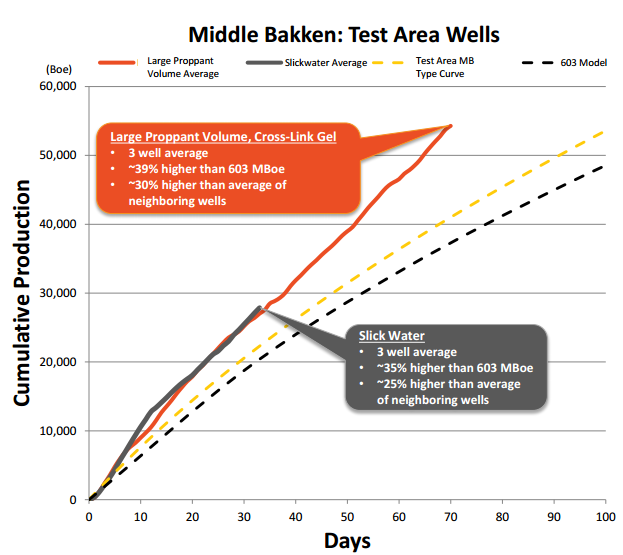 Middle Bakken: Test Area Wells

(Boe)

Large Proppant Volume Average

Slickwater Average

Test Area MB Type Curve

603 Model

60,000
50,000
40,000
30,000
20,000
10,000
0

Cumulative Production

Large Proppant Volume, Cross-Link Gel
• 3 well average
• ~39% higher than 603 MBoe
• ~30% higher than average of neighboring wells

Slick Water
• 3 well average
• ~35% higher than 603 MBoe
• ~25% higher than average of neighboring wells

0 10 20 30 40 50 60 70 80 90 100

Days